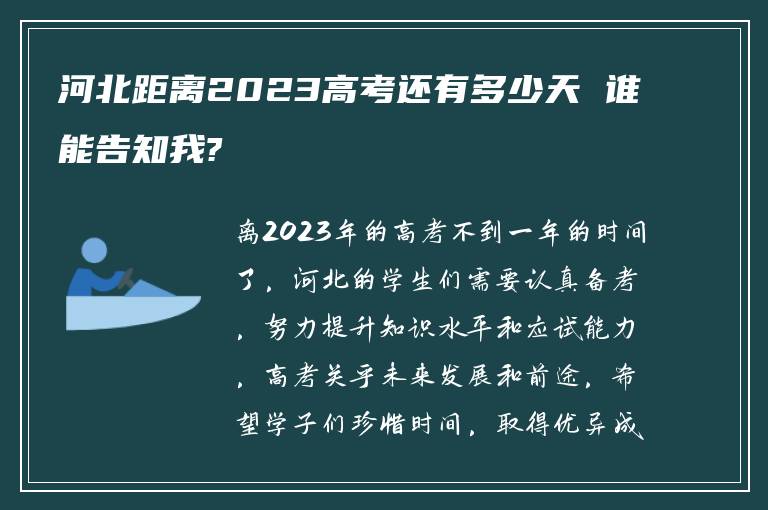 河北距离2023高考还有多少天 谁能告知我?

离2023年的高考不到一年的时间了，河北的学生们需要认真备考，努力提升知识水平和应试能力，高考关乎未来发展和前途，希望学子们珍惜时间，取得优异成